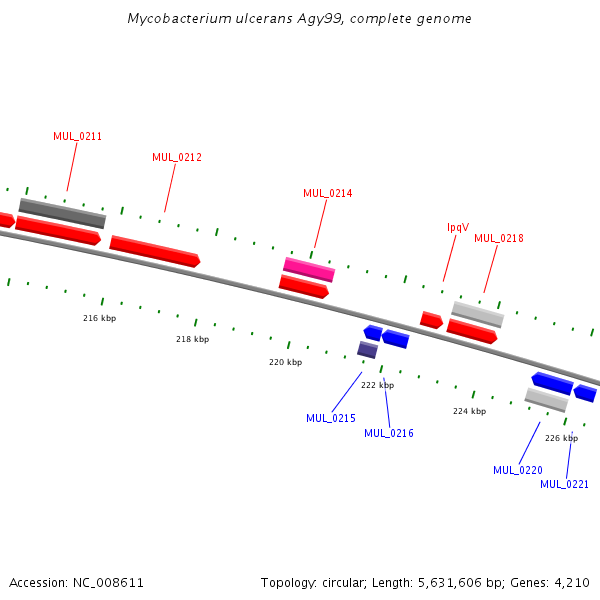 Mycobacterium ulcerans Agy99, complete genome

MUL_0211

MUL_0212

MUL_0214

lpqV

MUL_0218

216 kbp

218 kbp

220 kbp

222 kbp

224 kbp

226 kbp

MUL_0215

MUL_0216

MUL_0220

MUL_0221

Accession: NC_008611

Topology: circular; Length: 5,631,606 bp; Genes: 4,210